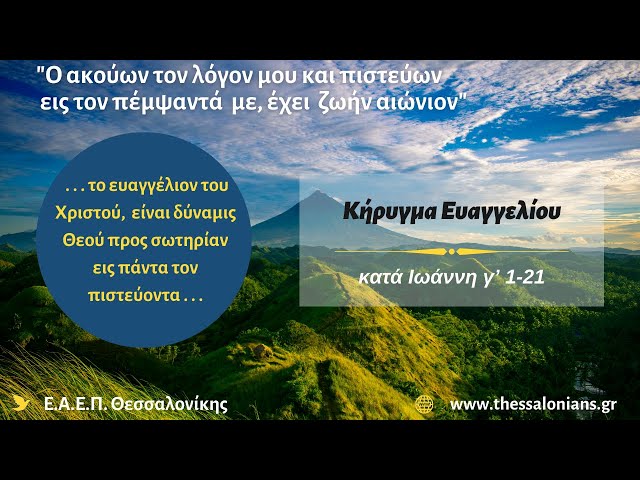 "Ο ακούων τον λόγον μου και πιστεύων εις τον πέμψαντά με, έχει ζωήν αιώνιον"

. . . το ευαγγέλιον του Χριστού, είναι δύναμις Θεού προς σωτηρίαν εις πάντα τον πιστεύοντα . . .

Κήρυγμα Ευαγγελίου

κατά Ιωάννη γ' 1-21

Ε.Α.Ε.Π. Θεσσαλονίκης

www.thessalonians.gr